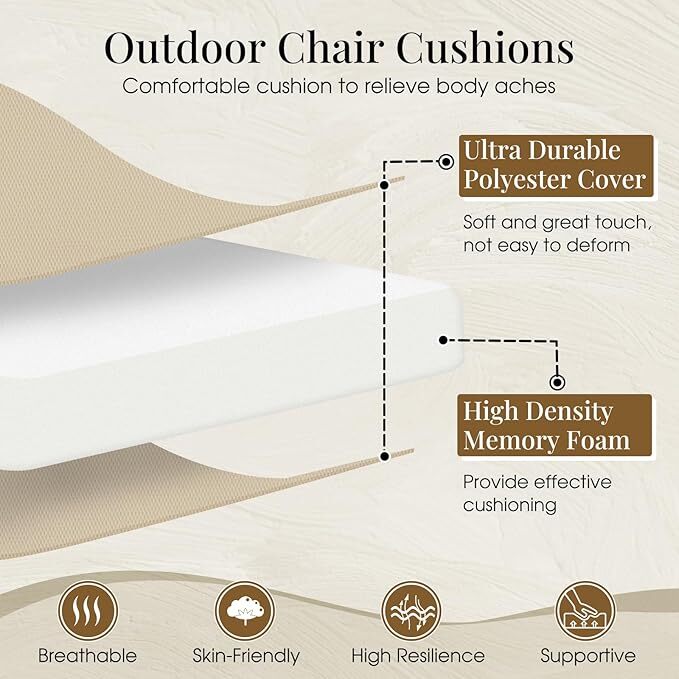 Outdoor Chair Cushions
Comfortable cushion to relieve body aches

Ultra Durable Polyester Cover
Soft and great touch, not easy to deform

High Density Memory Foam
Provide effective cushioning

Breathable
Skin-Friendly
High Resilience
Supportive